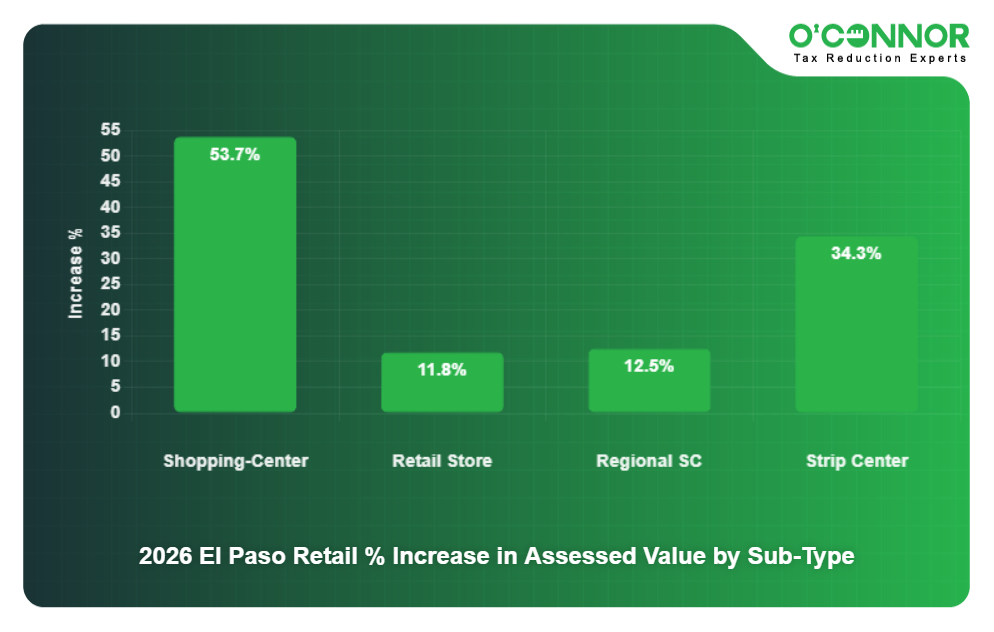 O'CONNOR
Tax Reduction Experts

Increase %

55
50
45
40
35
30
25
20
15
10
5
0

53.7%
11.8%
12.5%
34.3%

Shopping-Center
Retail Store
Regional SC
Strip Center

2026 El Paso Retail % Increase in Assessed Value by Sub-Type